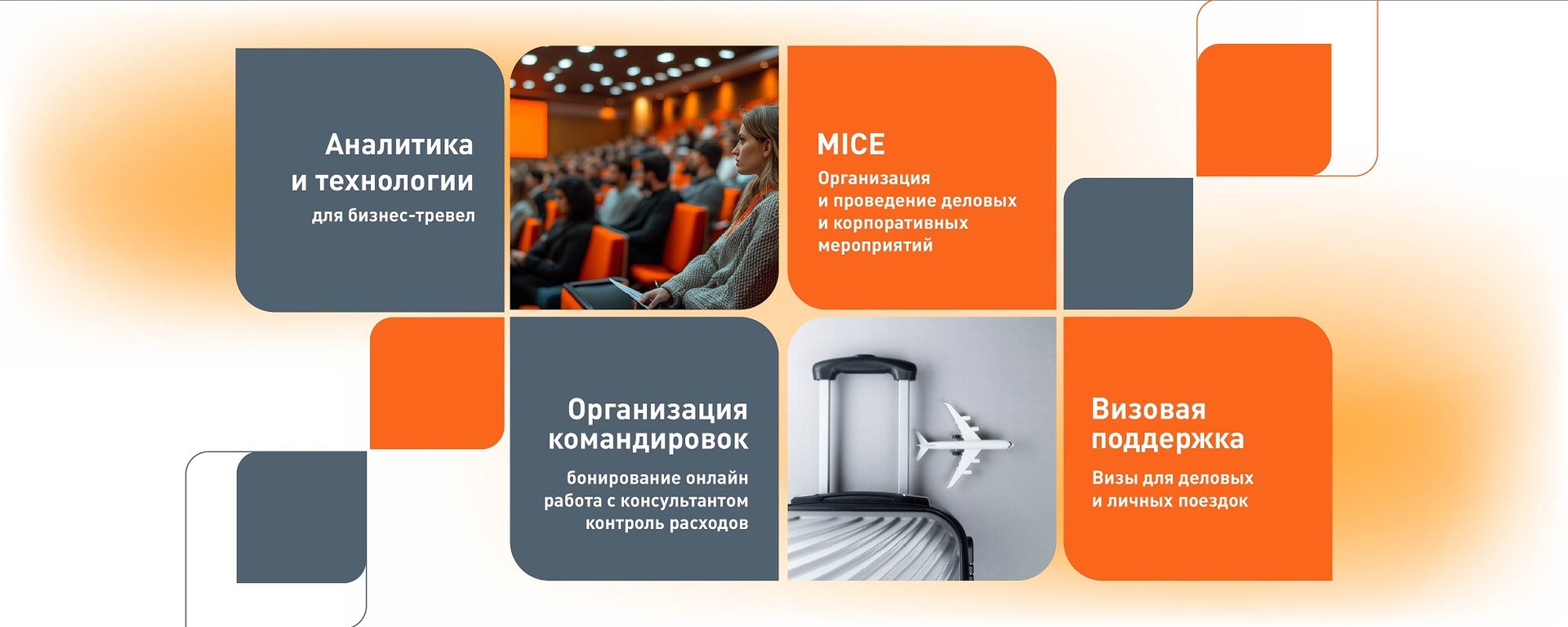 Аналитика и технологии
для бизнес-тревел

MICE
Организация и проведение деловых и корпоративных мероприятий

Организация командировок
бонирование онлайн
работа с консультантом
контроль расходов

Визовая поддержка
Визы для деловых и личных поездок